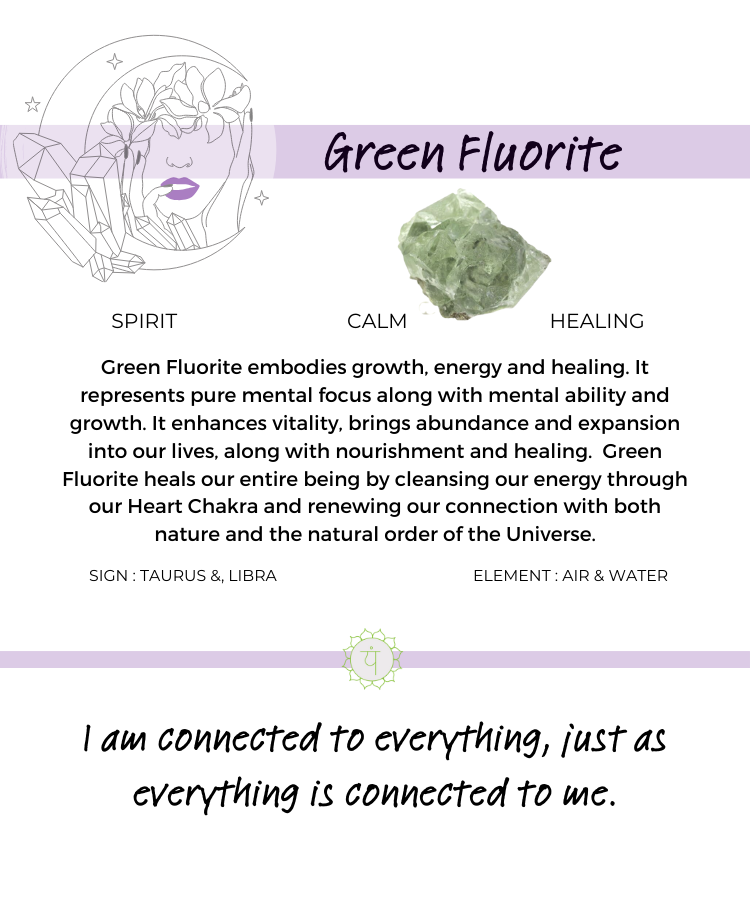 Green Fluorite

SPIRIT CALM HEALING

Green Fluorite embodies growth, energy and healing. It represents pure mental focus along with mental ability and growth. It enhances vitality, brings abundance and expansion into our lives, along with nourishment and healing. Green Fluorite heals our entire being by cleansing our energy through our Heart Chakra and renewing our connection with both nature and the natural order of the Universe.

SIGN : TAURUS &, LIBRA ELEMENT : AIR & WATER

यं

I am connected to everything, just as everything is connected to me.